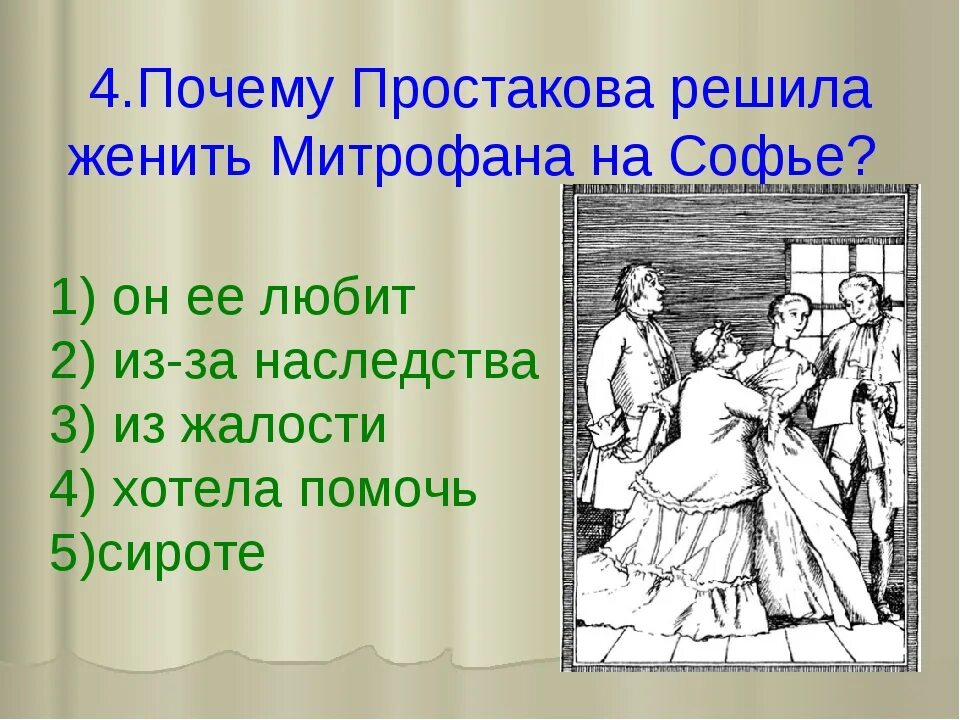 4.Почему Простакова решила женить Митрофана на Софье?

1) он ее любит
2) из-за наследства
3) из жалости
4) хотела помочь
5)сироте